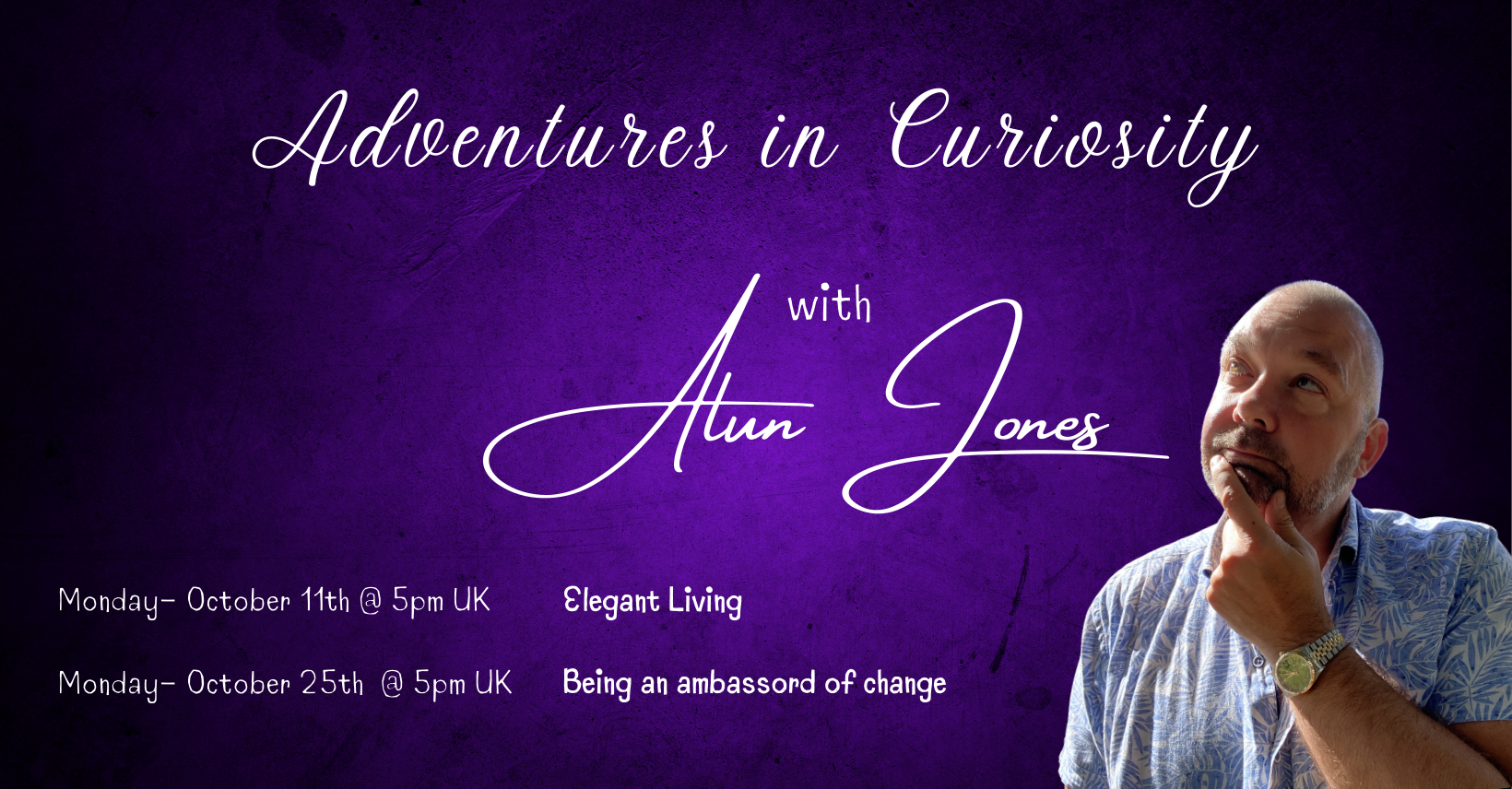 Adventures in Curiosity

with Alun Jones

Monday- October 11th @ 5pm UK Elegant Living

Monday- October 25th @ 5pm UK Being an ambassord of change